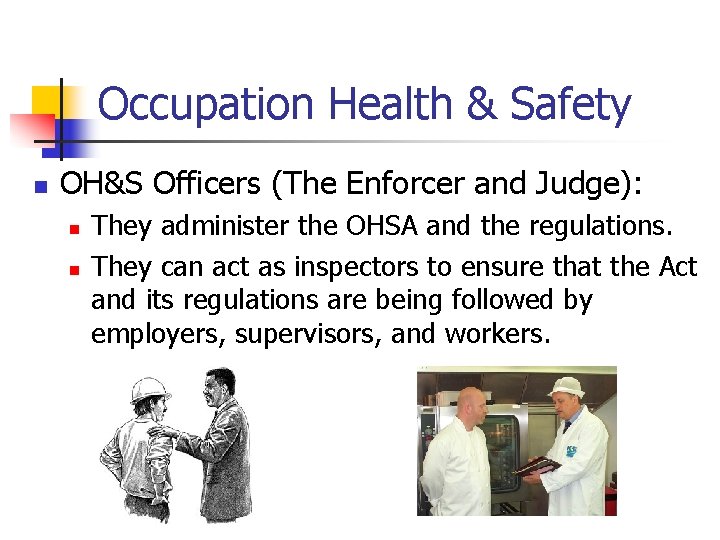 Occupation Health & Safety

OH&S Officers (The Enforcer and Judge):

They administer the OHSA and the regulations.

They can act as inspectors to ensure that the Act and its regulations are being followed by employers, supervisors, and workers.